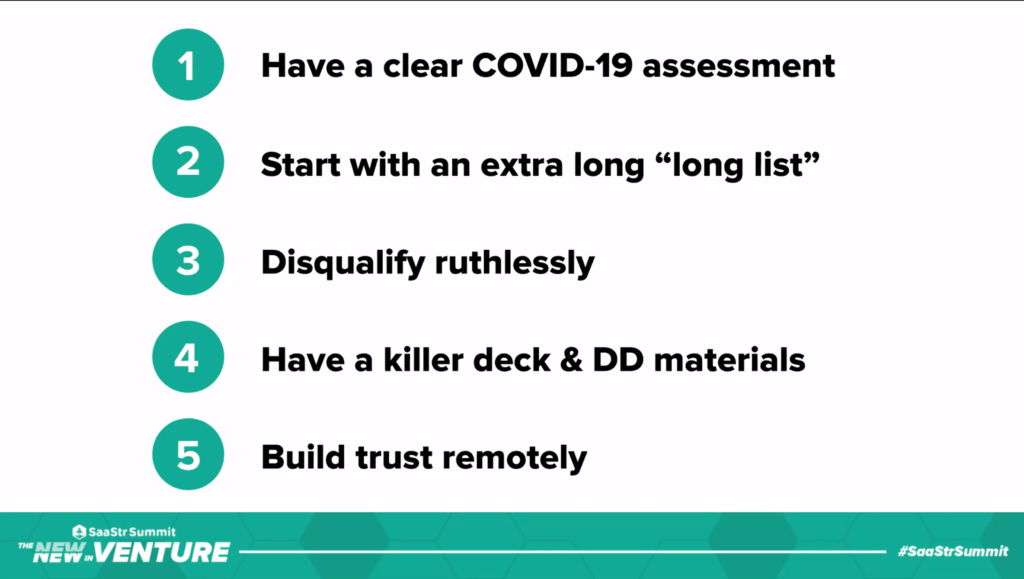 1 Have a clear COVID-19 assessment

2 Start with an extra long “long list”

3 Disqualify ruthlessly

4 Have a killer deck & DD materials

5 Build trust remotely

SaaStr Summit
THE NEW IN VENTURE

#SaaStrSummit